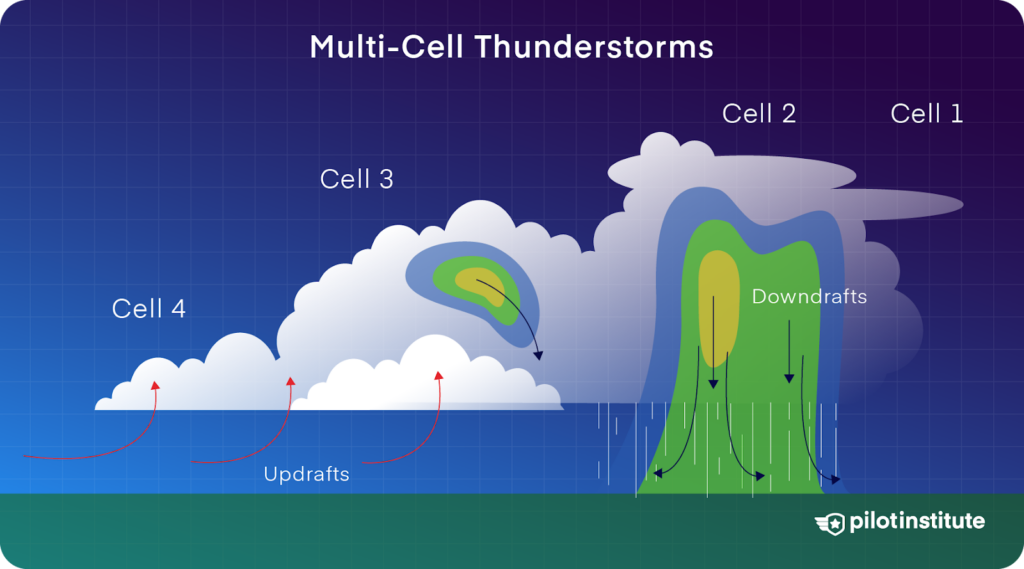 Multi-Cell Thunderstorms

Cell 2

Cell 1

Cell 3

Cell 4

Downdrafts

Updrafts

pilotinstitute